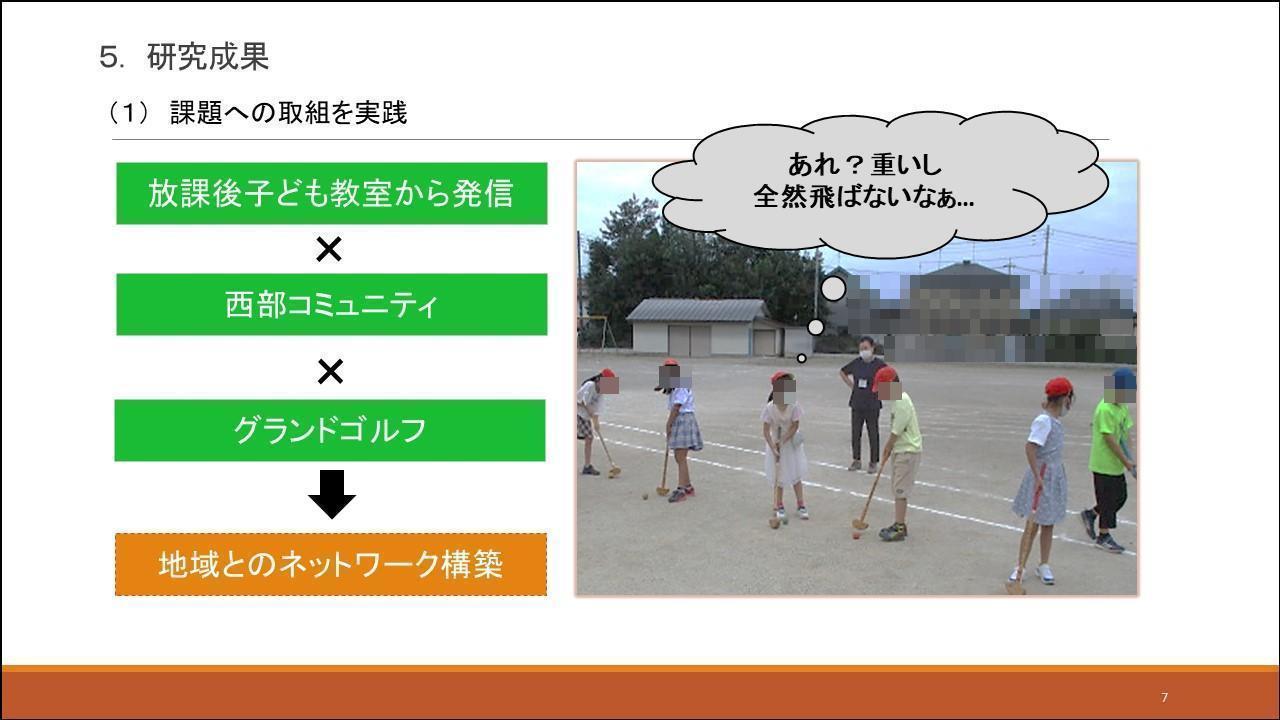 5. 研究成果

（1） 課題への取組を実践

放課後子ども教室から発信

×

西部コミュニティ

×

グランドゴルフ

地域とのネットワーク構築

あれ？重いし
全然飛ばないなぁ…

7